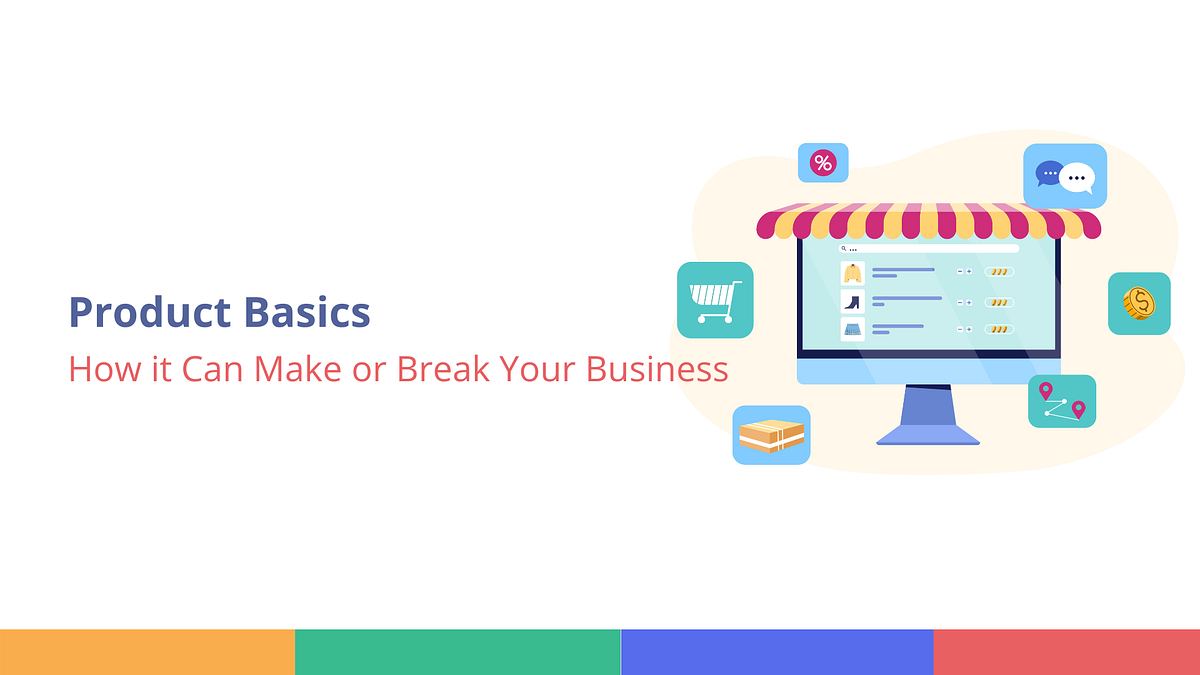 Product Basics

How it Can Make or Break Your Business